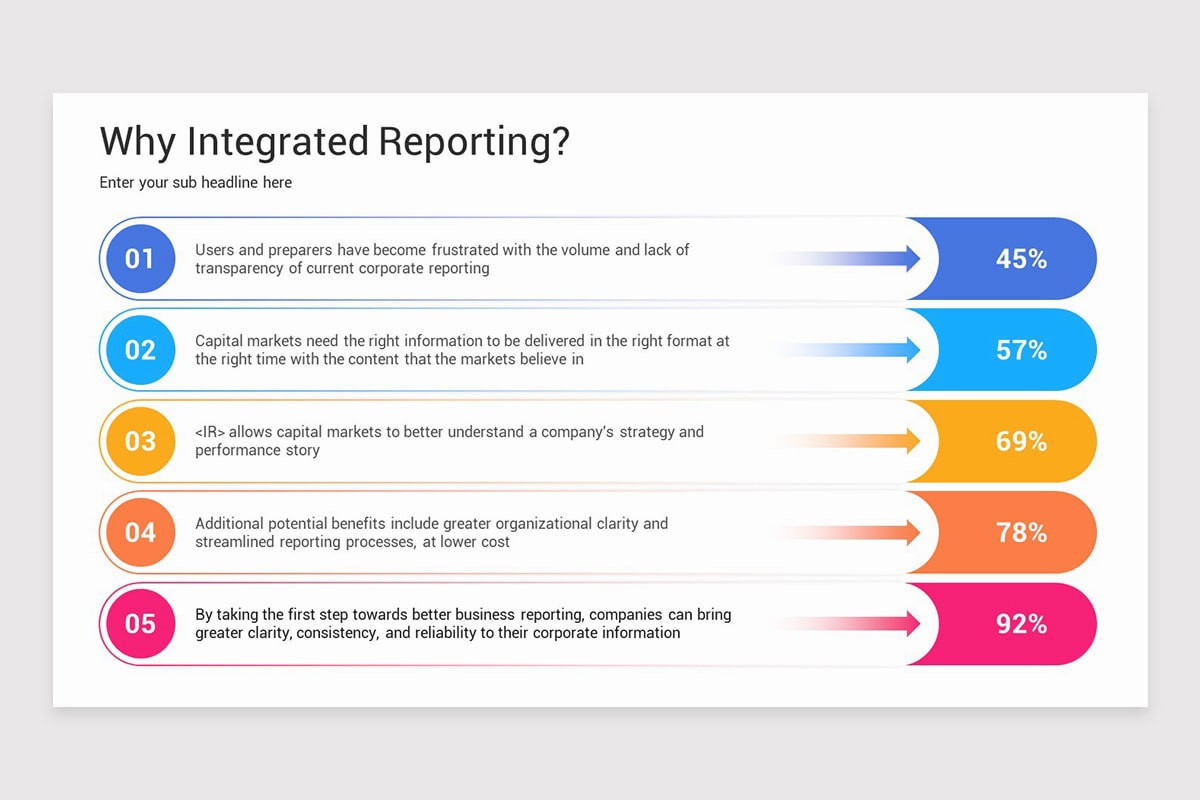 Why Integrated Reporting?

Enter your sub headline here

01 Users and preparers have become frustrated with the volume and lack of transparency of current corporate reporting 45%

02 Capital markets need the right information to be delivered in the right format at the right time with the content that the markets believe in 57%

03 <IR> allows capital markets to better understand a company's strategy and performance story 69%

04 Additional potential benefits include greater organizational clarity and streamlined reporting processes, at lower cost 78%

05 By taking the first step towards better business reporting, companies can bring greater clarity, consistency, and reliability to their corporate information 92%